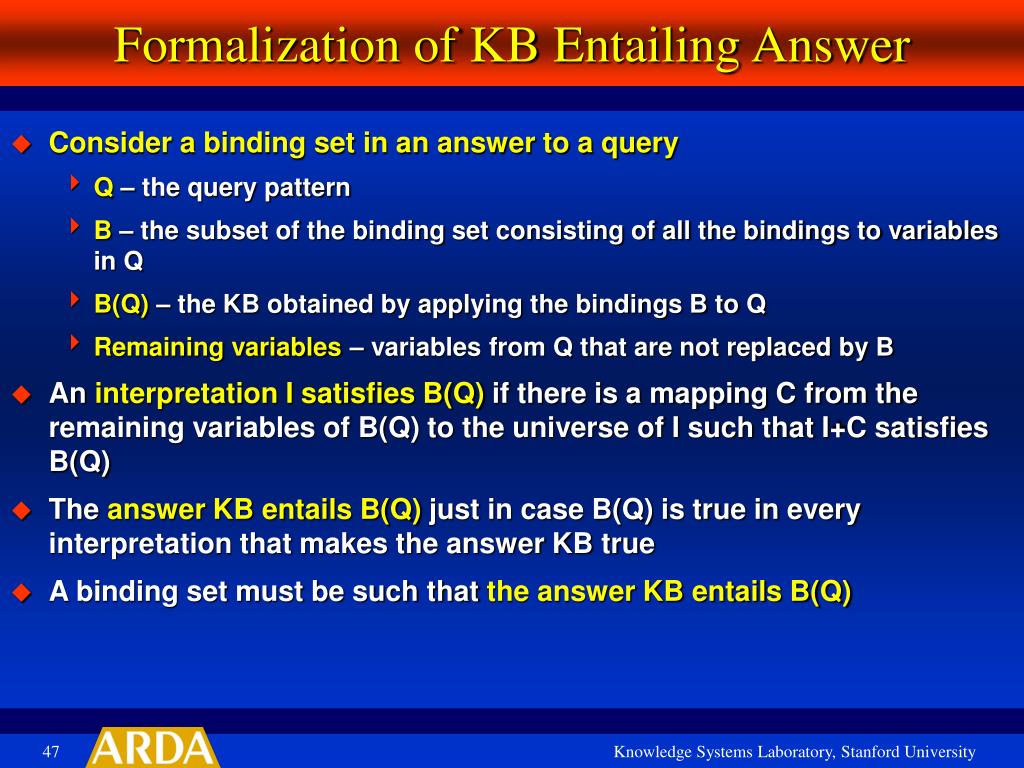 Formalization of KB Entailing Answer

Consider a binding set in an answer to a query

Q – the query pattern

B – the subset of the binding set consisting of all the bindings to variables in Q

B(Q) – the KB obtained by applying the bindings B to Q

Remaining variables – variables from Q that are not replaced by B

An interpretation I satisfies B(Q) if there is a mapping C from the remaining variables of B(Q) to the universe of I such that I+C satisfies B(Q)

The answer KB entails B(Q) just in case B(Q) is true in every interpretation that makes the answer KB true

A binding set must be such that the answer KB entails B(Q)

47

ARDA

Knowledge Systems Laboratory, Stanford University